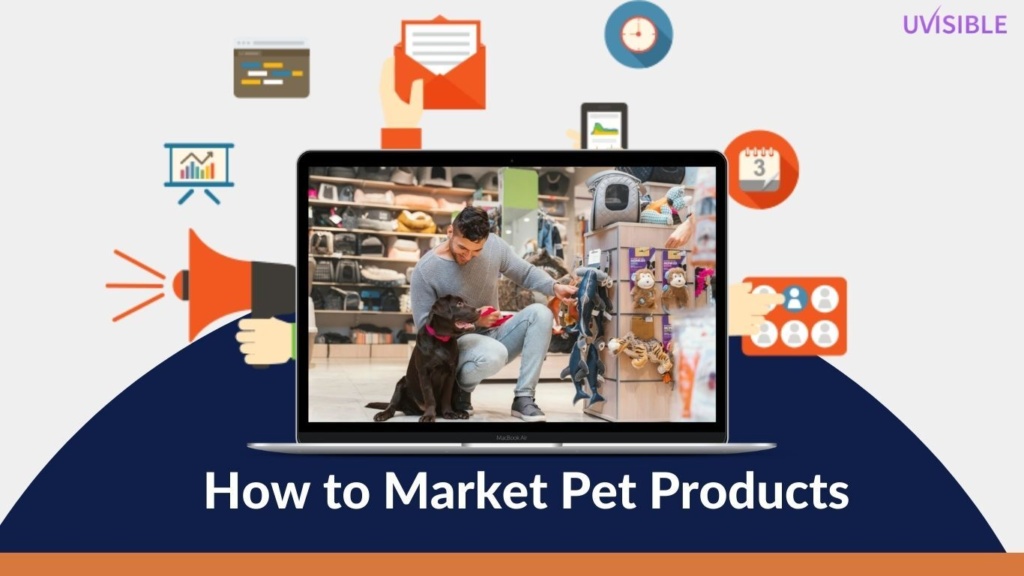 UVISIBLE

3

MacBook Air

How to Market Pet Products